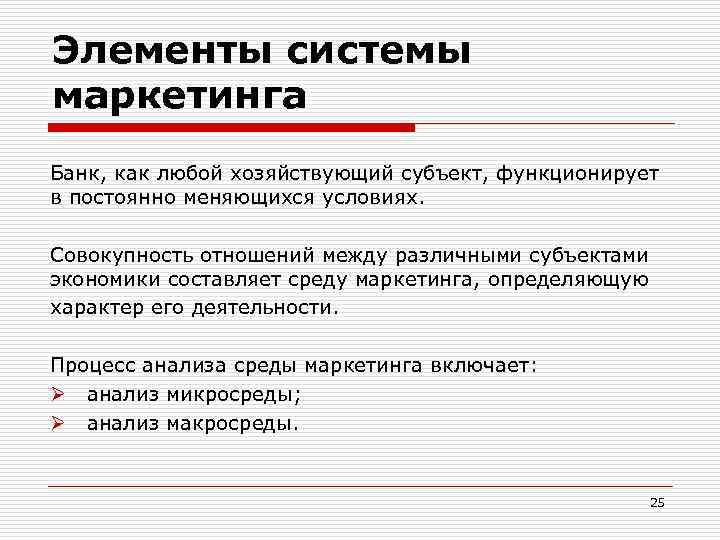 Элементы системы маркетинга

Банк, как любой хозяйствующий субъект, функционирует в постоянно меняющихся условиях.

Совокупность отношений между различными субъектами экономики составляет среду маркетинга, определяющую характер его деятельности.

Процесс анализа среды маркетинга включает:
➢ анализ микросреды;
➢ анализ макросреды.

25